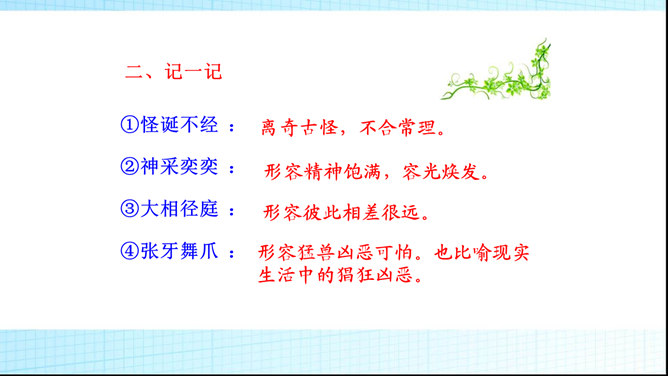 二、记一记

①怪诞不经： 离奇古怪，不合常理。

②神采奕奕： 形容精神饱满，容光焕发。

③大相径庭： 形容彼此相差很远。

④张牙舞爪： 形容猛兽凶恶可怕。也比喻现实生活中的猖狂凶恶。